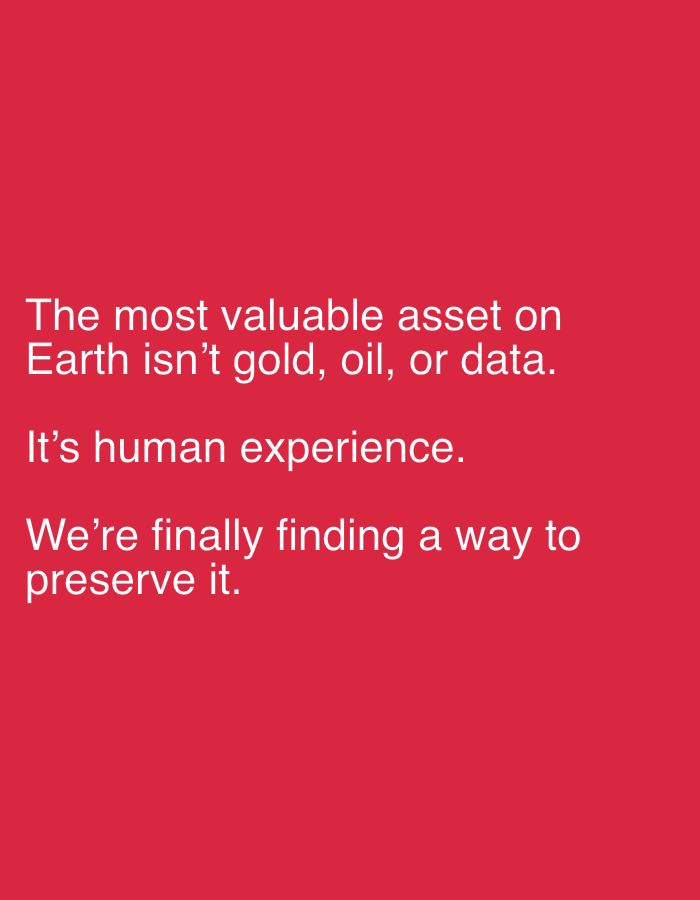 The most valuable asset on Earth isn’t gold, oil, or data.

It’s human experience.

We’re finally finding a way to preserve it.